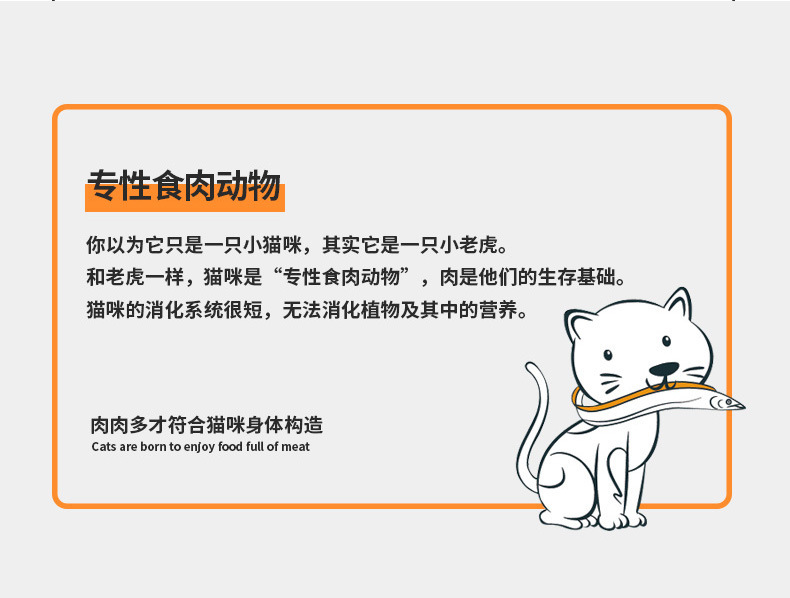 专性食肉动物

你以为它只是一只小猫咪，其实它是一只小老虎。
和老虎一样，猫咪是“专性食肉动物”，肉是他们的生存基础。
猫咪的消化系统很短，无法消化植物及其中的营养。

肉肉多才符合猫咪身体构造
Cats are born to enjoy food full of meat